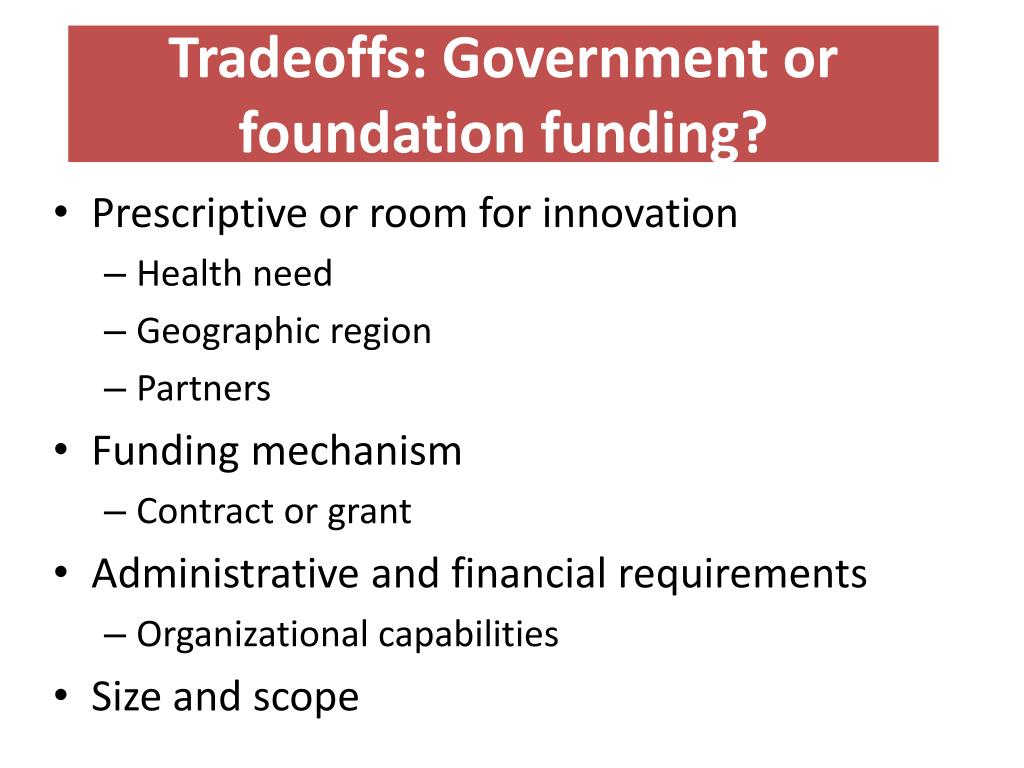 Tradeoffs: Government or foundation funding?

• Prescriptive or room for innovation
– Health need
– Geographic region
– Partners
• Funding mechanism
– Contract or grant
• Administrative and financial requirements
– Organizational capabilities
• Size and scope